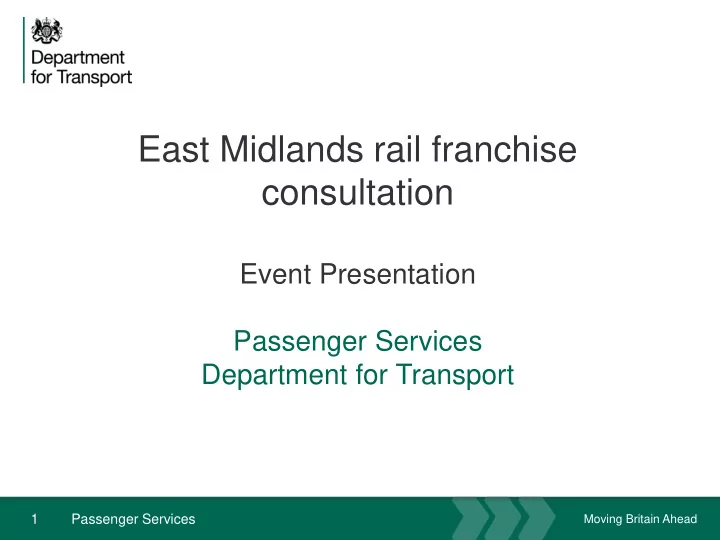 Department for Transport

East Midlands rail franchise consultation

Event Presentation

Passenger Services
Department for Transport

1 Passenger Services

Moving Britain Ahead